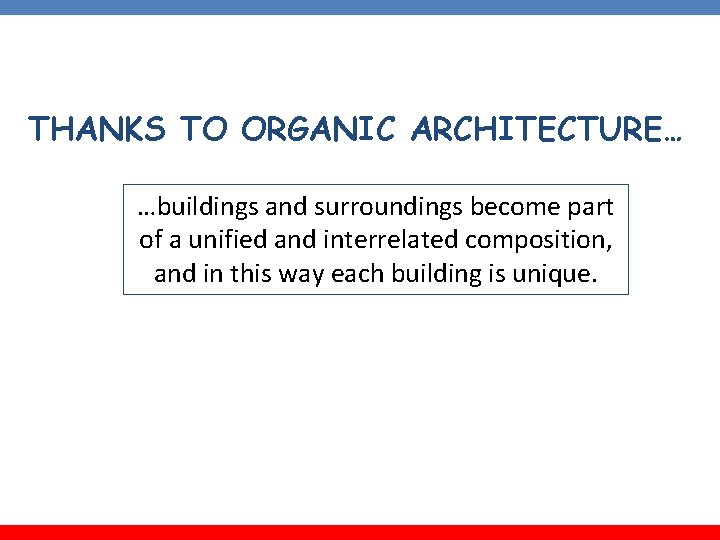 THANKS TO ORGANIC ARCHITECTURE…

…buildings and surroundings become part of a unified and interrelated composition, and in this way each building is unique.